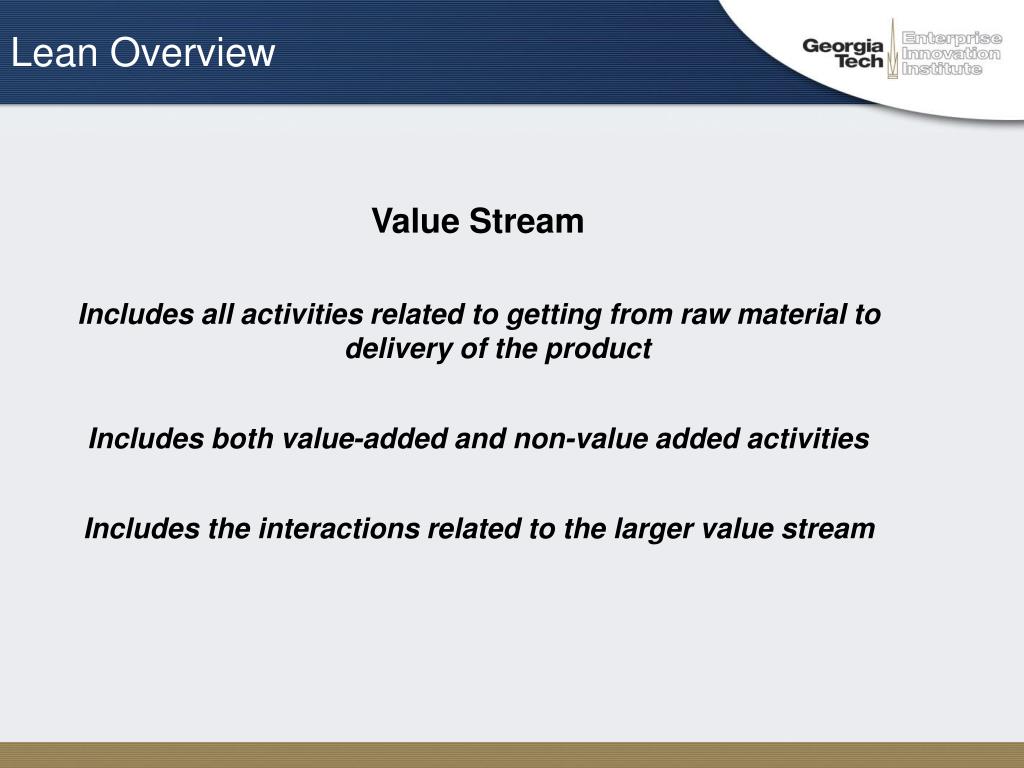 Lean Overview

Georgia Tech Enterprise Innovation Institute

Value Stream

Includes all activities related to getting from raw material to delivery of the product

Includes both value-added and non-value added activities

Includes the interactions related to the larger value stream